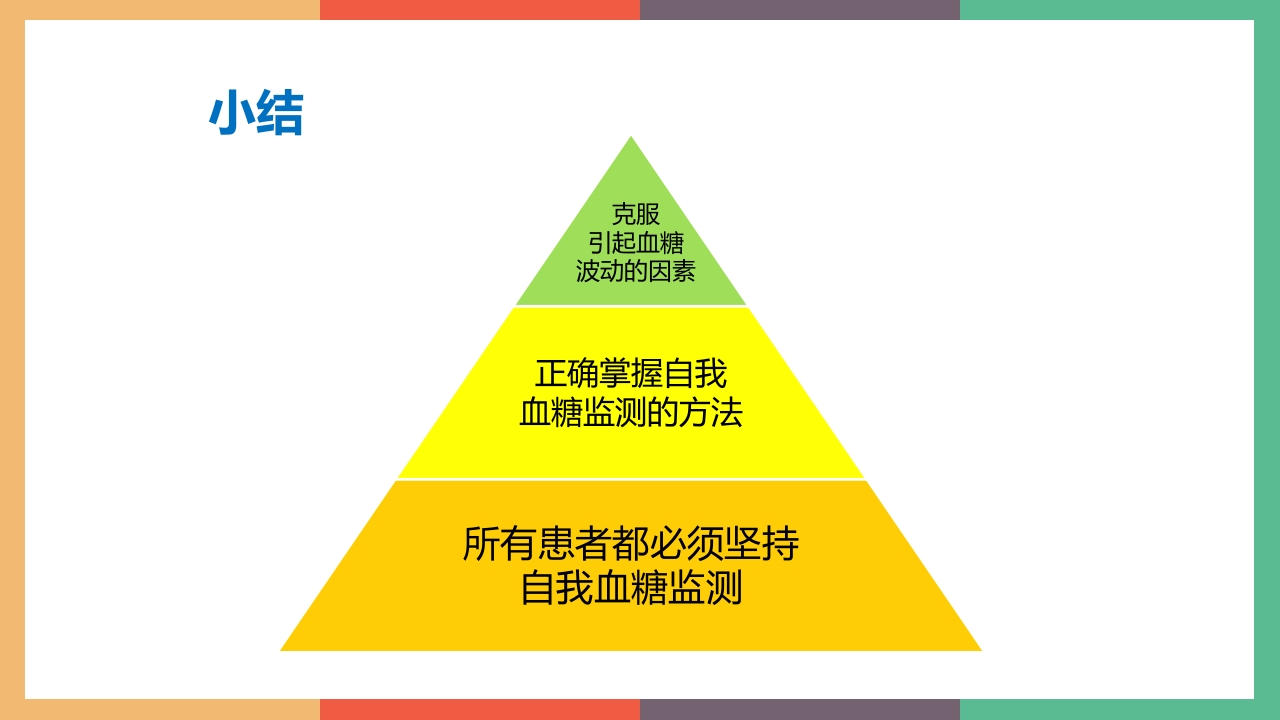 小结

克服
引起血糖
波动的因素

正确掌握自我
血糖监测的方法

所有患者都必须坚持
自我血糖监测